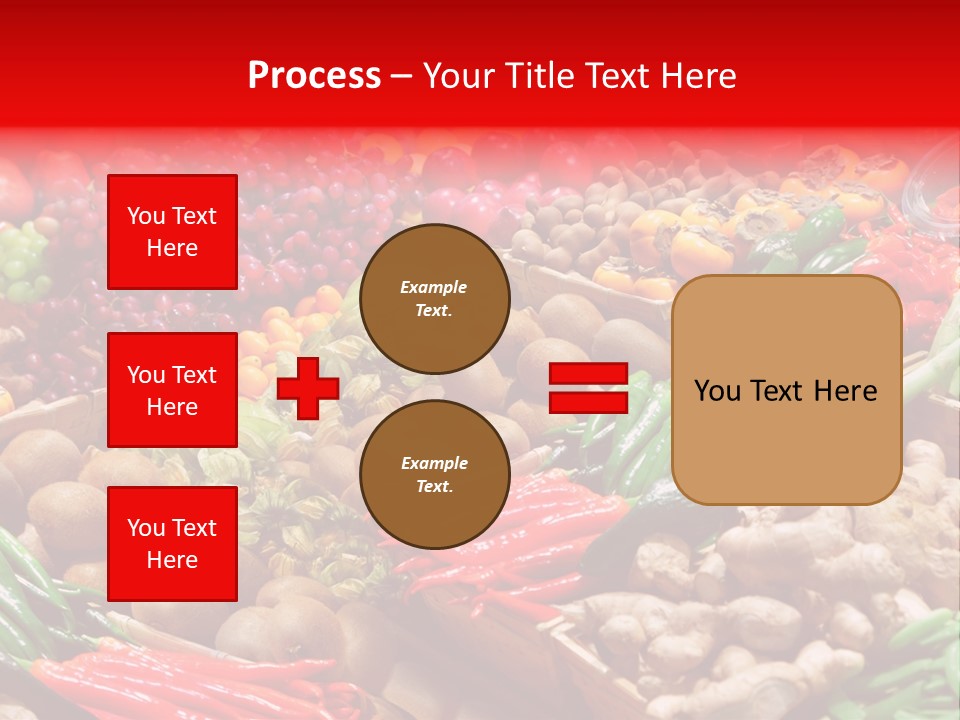 Process – Your Title Text Here

You Text Here

You Text Here

You Text Here

Example Text.

Example Text.

You Text Here